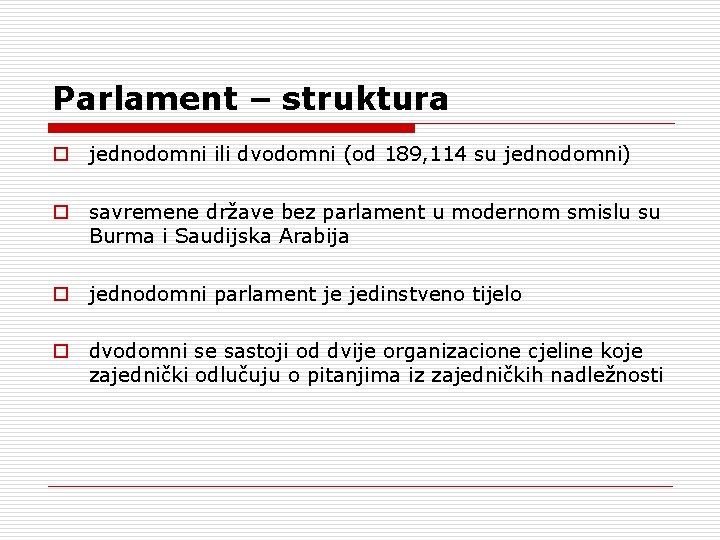 Parlament – struktura

jednodomni ili dvodomni (od 189,114 su jednodomni)

savremene države bez parlament u modernom smislu su Burma i Saudijska Arabija

jednodomni parlament je jedinstveno tijelo

dvodomni se sastoji od dvije organizacione cjeline koje zajednički odlučuju o pitanjima iz zajedničkih nadležnosti